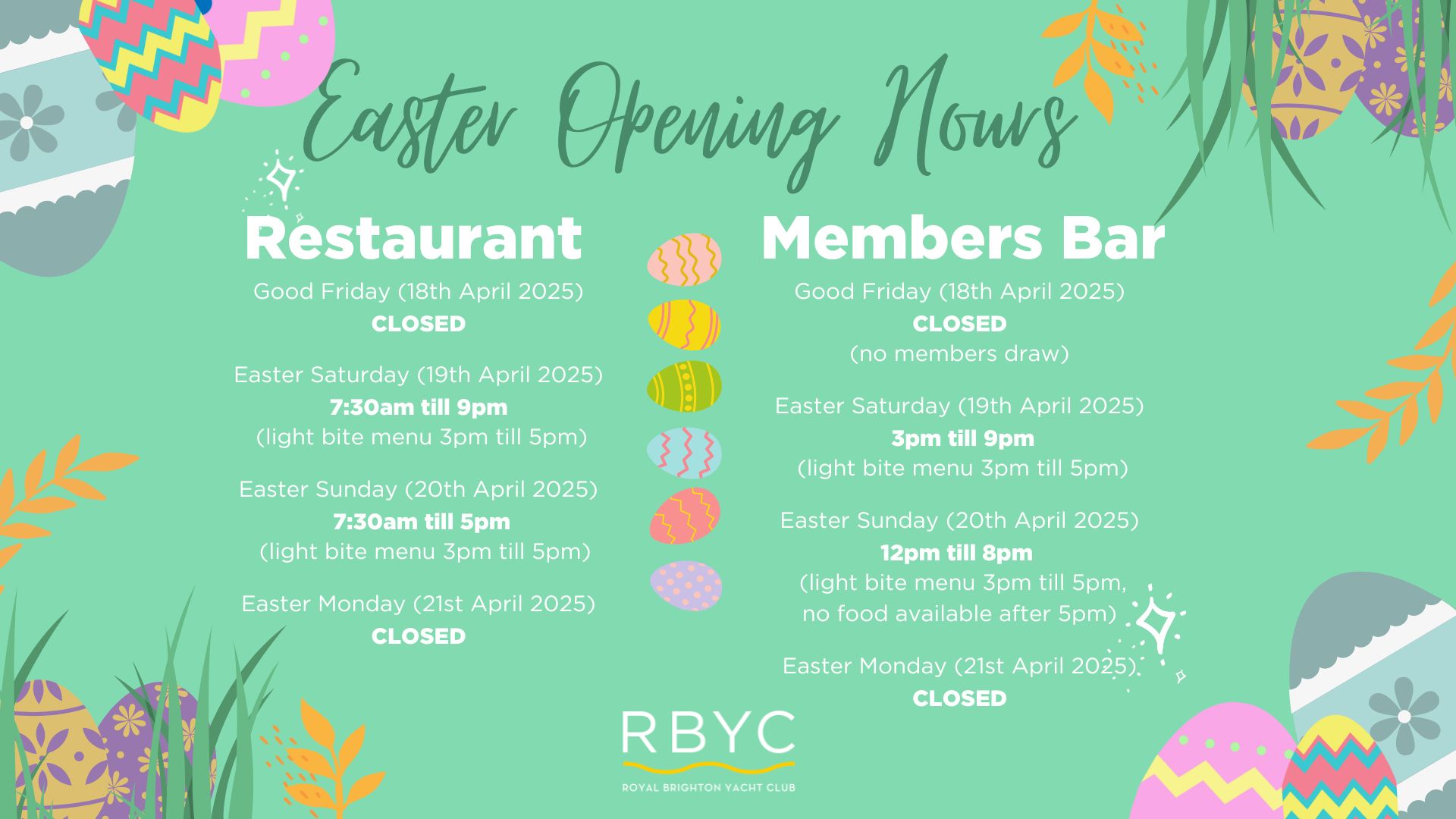 Easter Opening Hours

Restaurant

Good Friday (18th April 2025)
CLOSED

Easter Saturday (19th April 2025)
7:30am till 9pm
(light bite menu 3pm till 5pm)

Easter Sunday (20th April 2025)
7:30am till 5pm
(light bite menu 3pm till 5pm)

Easter Monday (21st April 2025)
CLOSED

Members Bar

Good Friday (18th April 2025)
CLOSED
(no members draw)

Easter Saturday (19th April 2025)
3pm till 9pm
(light bite menu 3pm till 5pm)

Easter Sunday (20th April 2025)
12pm till 8pm
(light bite menu 3pm till 5pm, no food available after 5pm)

Easter Monday (21st April 2025)
CLOSED

RBYC
ROYAL BRIGHTON YACHT CLUB